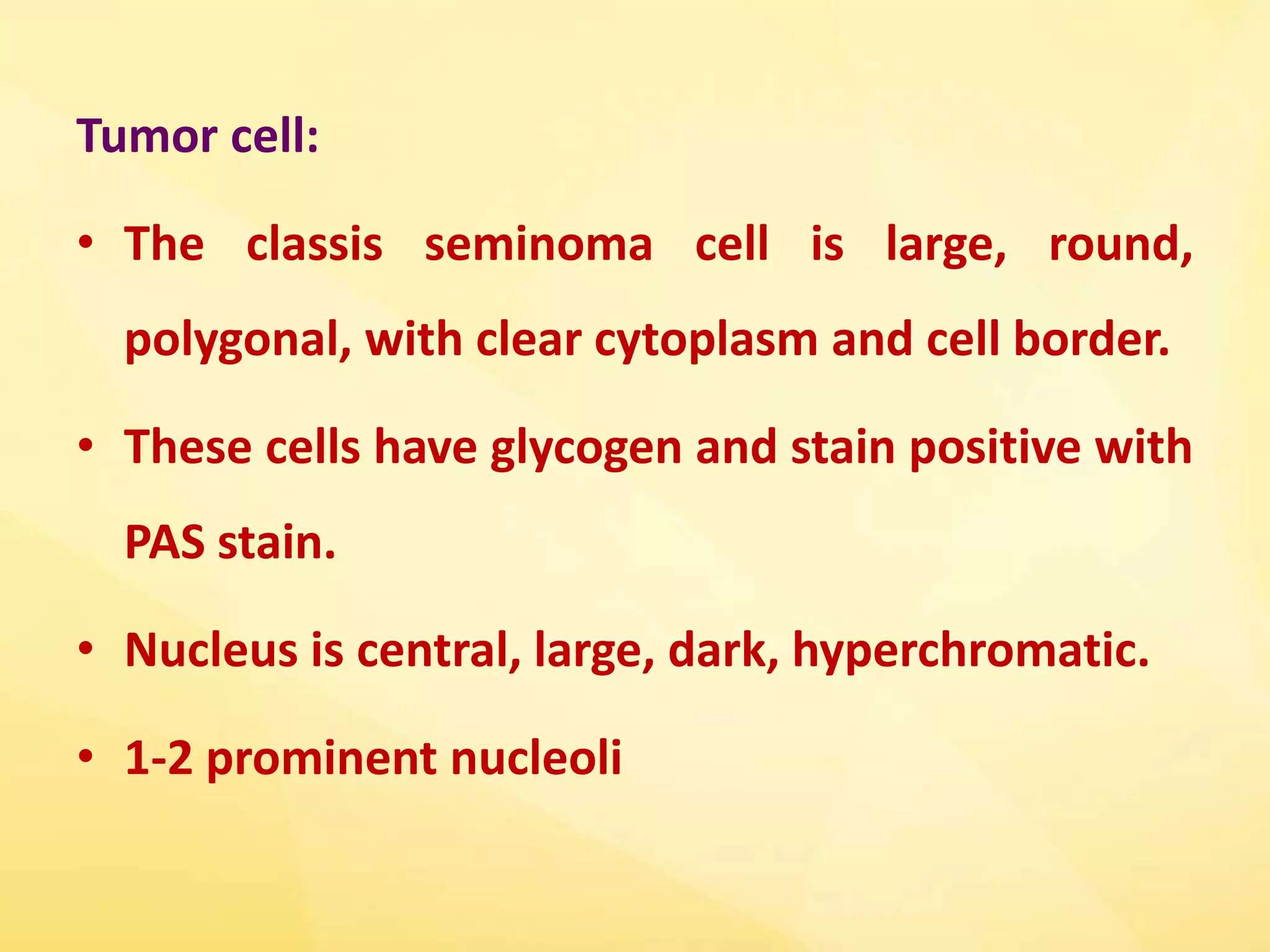 Tumor cell:

• The classis seminoma cell is large, round, polygonal, with clear cytoplasm and cell border.

• These cells have glycogen and stain positive with PAS stain.

• Nucleus is central, large, dark, hyperchromatic.

• 1-2 prominent nucleoli